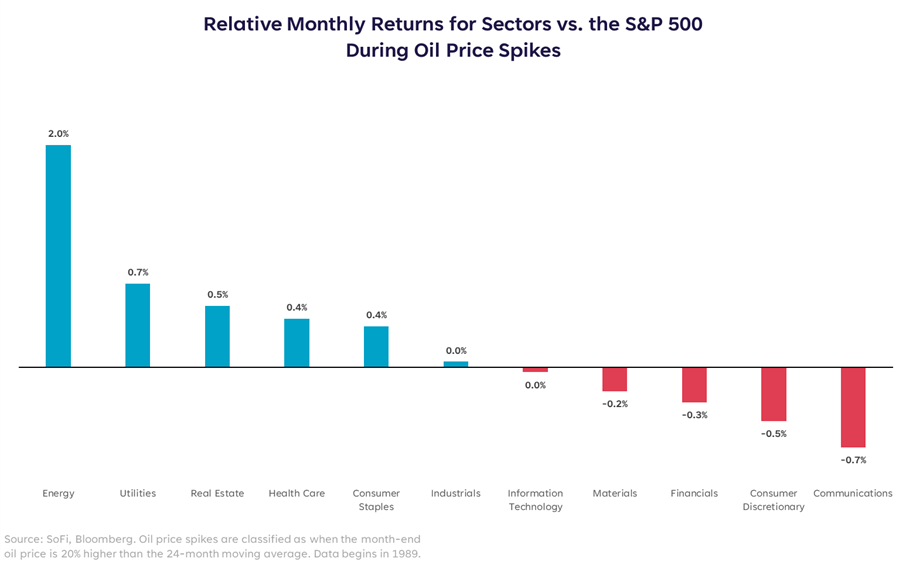 Relative Monthly Returns for Sectors vs. the S&P 500
During Oil Price Spikes

2.0%
0.7%
0.5%
0.4%
0.4%
0.0%
0.0%
-0.2%
-0.3%
-0.5%
-0.7%

Energy
Utilities
Real Estate
Health Care
Consumer Staples
Industrials
Information Technology
Materials
Financials
Consumer Discretionary
Communications

Source: SoFi, Bloomberg. Oil price spikes are classified as when the month-end oil price is 20% higher than the 24-month moving average. Data begins in 1989.